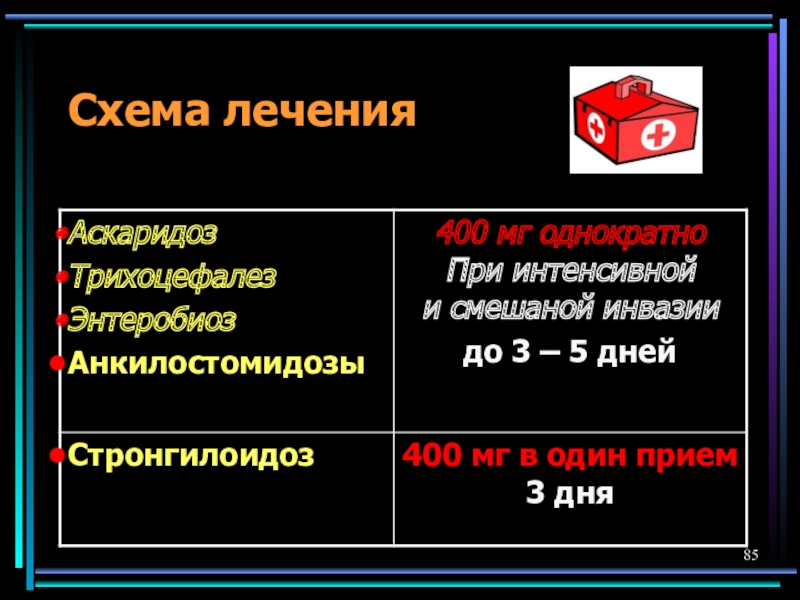 Схема лечения

| | |
|---|---|
| •Аскаридоз •Трихоцефалез •Энтеробиоз •Анкилостомидозы | 400 мг однократно При интенсивной и смешаной инвазии до 3 – 5 дней |
| •Стронгилоидоз | 400 мг в один прием 3 дня |

85